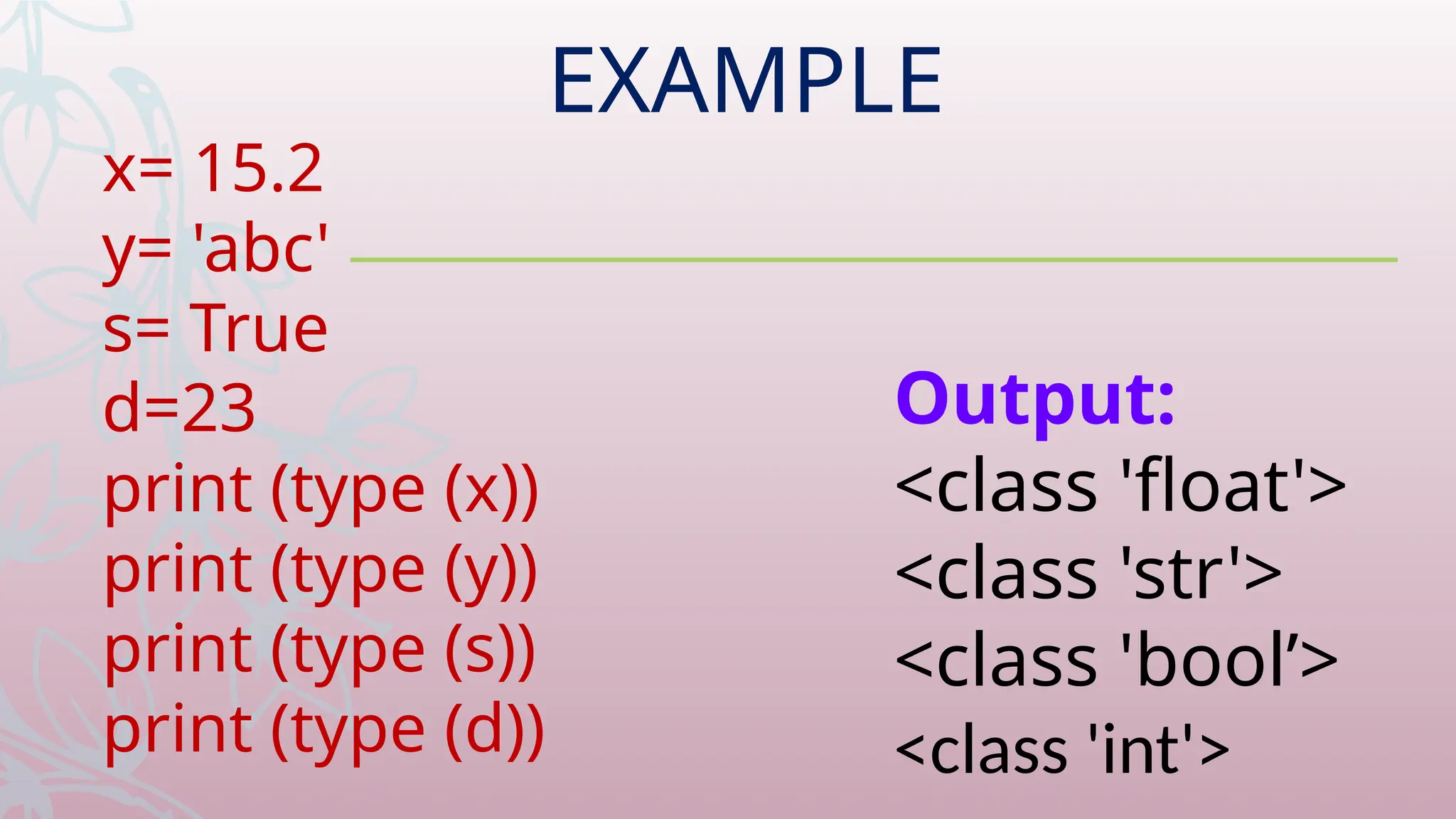 EXAMPLE

x= 15.2
y= 'abc'
s= True
d=23
print (type (x))
print (type (y))
print (type (s))
print (type (d))

Output:
<class 'float'>
<class 'str'>
<class 'bool’>
<class 'int'>